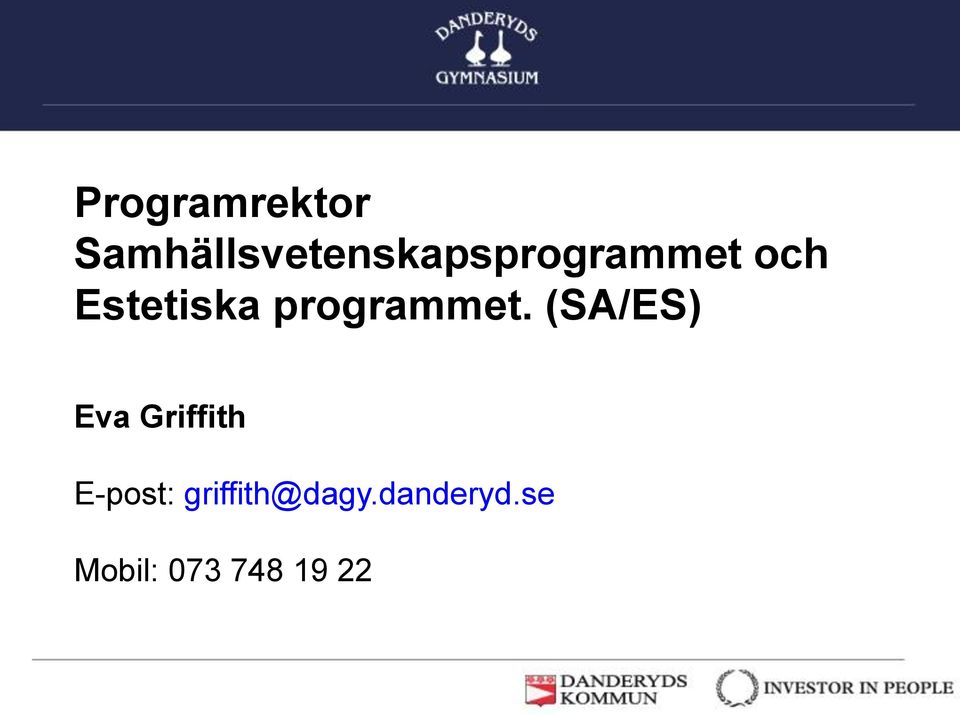 DANDERYDS
GYMNASIUM

Programrektor Samhällsvetenskapsprogrammet och Estetiska programmet. (SA/ES)

Eva Griffith

E-post: griffith@dagy.danderyd.se

Mobil: 073 748 19 22

DANDERYDS KOMMUN

INVESTOR IN PEOPLE